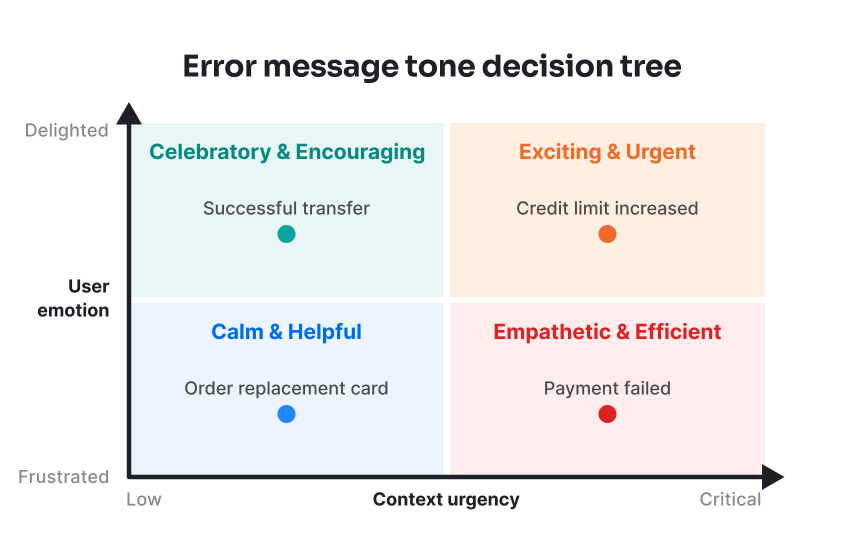 Error message tone decision tree

Delighted

User emotion

Frustrated

Celebratory & Encouraging

Successful transfer

Exciting & Urgent

Credit limit increased

Calm & Helpful

Order replacement card

Empathetic & Efficient

Payment failed

Low

Context urgency

Critical